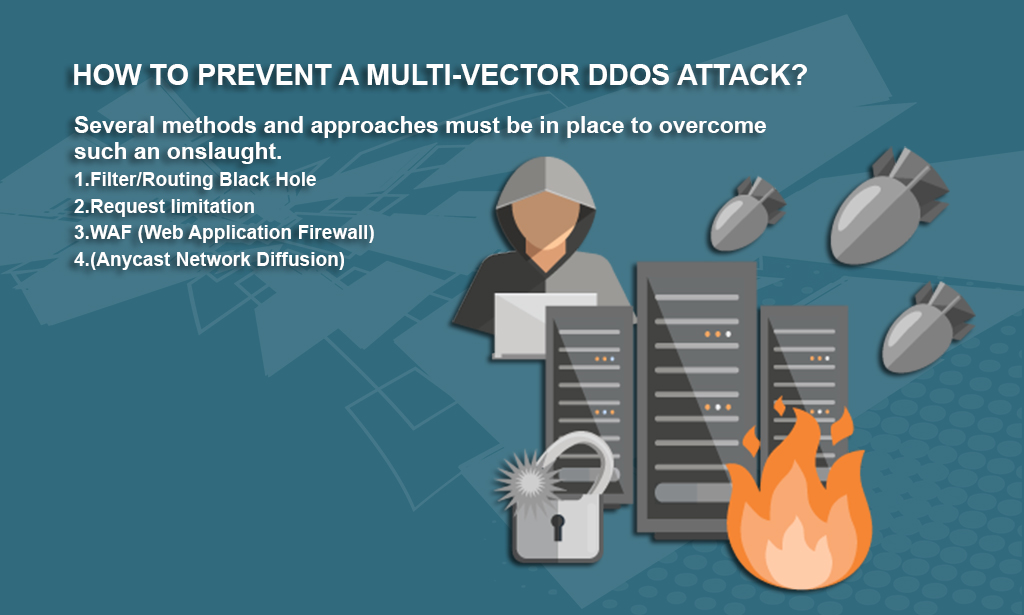 HOW TO PREVENT A MULTI-VECTOR DDOS ATTACK?

Several methods and approaches must be in place to overcome such an onslaught.

1.Filter/Routing Black Hole
2.Request limitation
3.WAF (Web Application Firewall)
4.(Anycast Network Diffusion)